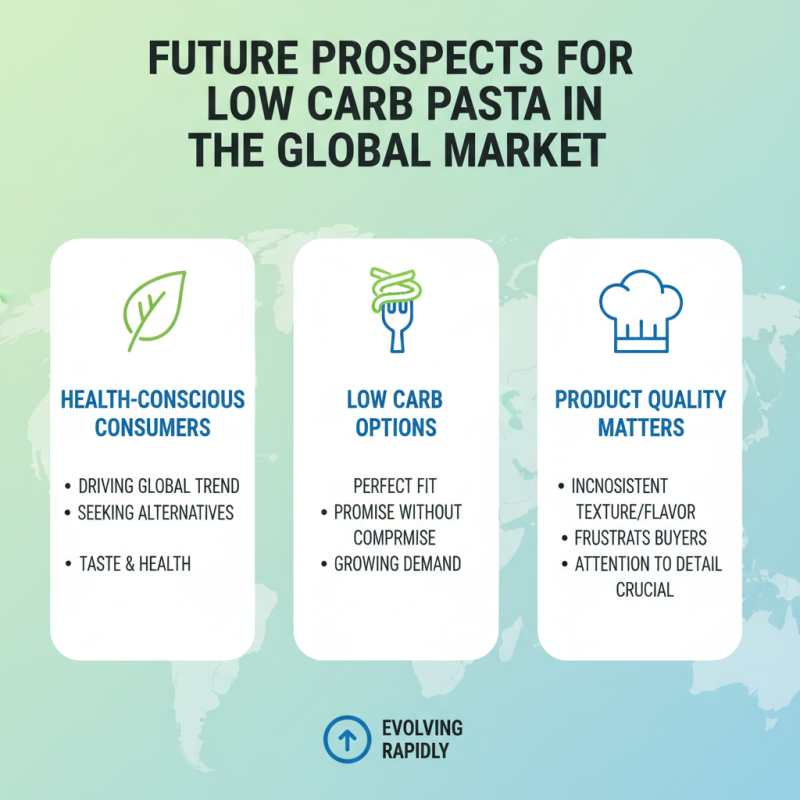 FUTURE PROSPECTS FOR LOW CARB PASTA IN THE GLOBAL MARKET

HEALTH-CONSCIOUS CONSUMERS

• DRIVING GLOBAL TREND
• SEEKING ALTERNATIVES

• TASTE & HEALTH

LOW CARB OPTIONS

PERFECT FIT
• PROMISE WITHOUT COMPRMISE
• GROWING DEMAND

PRODUCT QUALITY MATTERS

• INCNOSISTENT TEXTURE/FLAVOR
• FRUSTRATS BUYERS
• ATTENTION TO DETAIL CRUCIAL

EVOLVING RAPIDLY